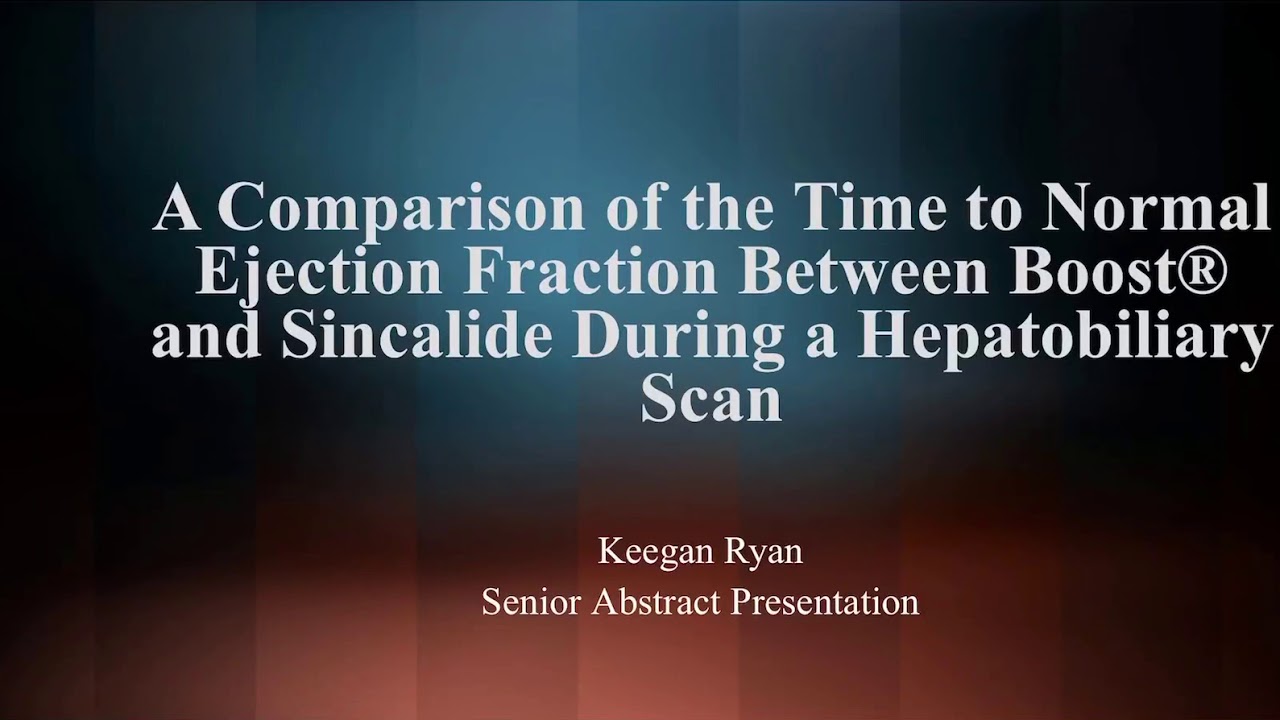 A Comparison of the Time to Normal Ejection Fraction Between Boost® and Sincalide During a Hepatobiliary Scan

Keegan Ryan
Senior Abstract Presentation